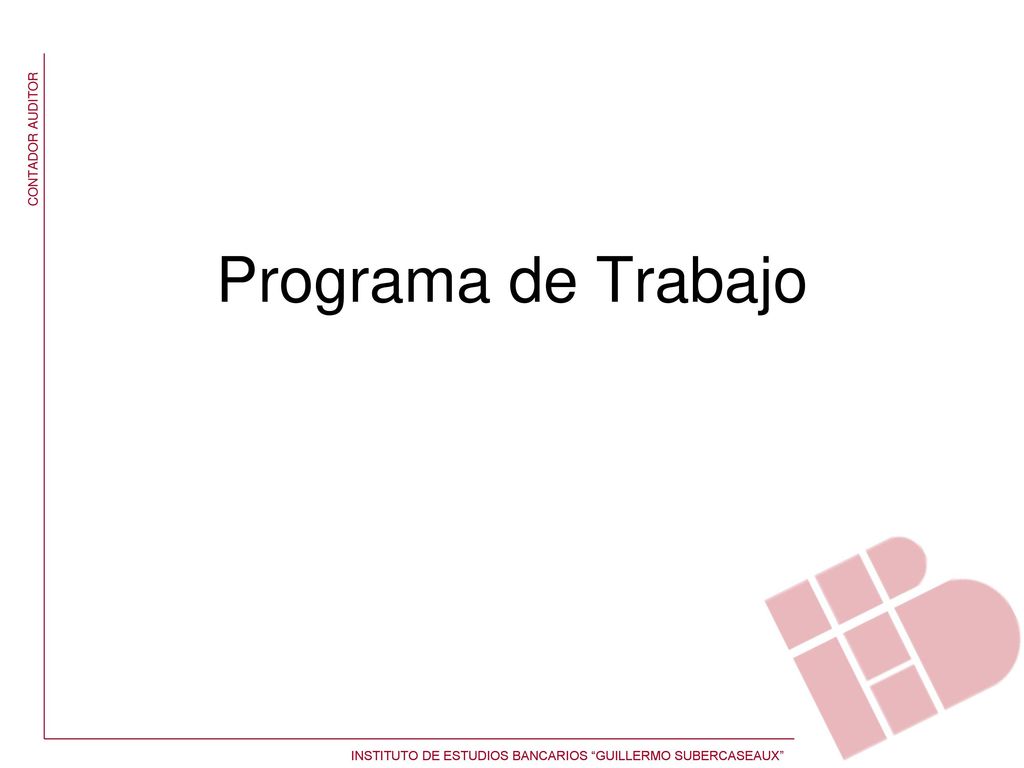 CONTADOR AUDITOR

Programa de Trabajo

INSTITUTO DE ESTUDIOS BANCARIOS “GUILLERMO SUBERCASEAUX”